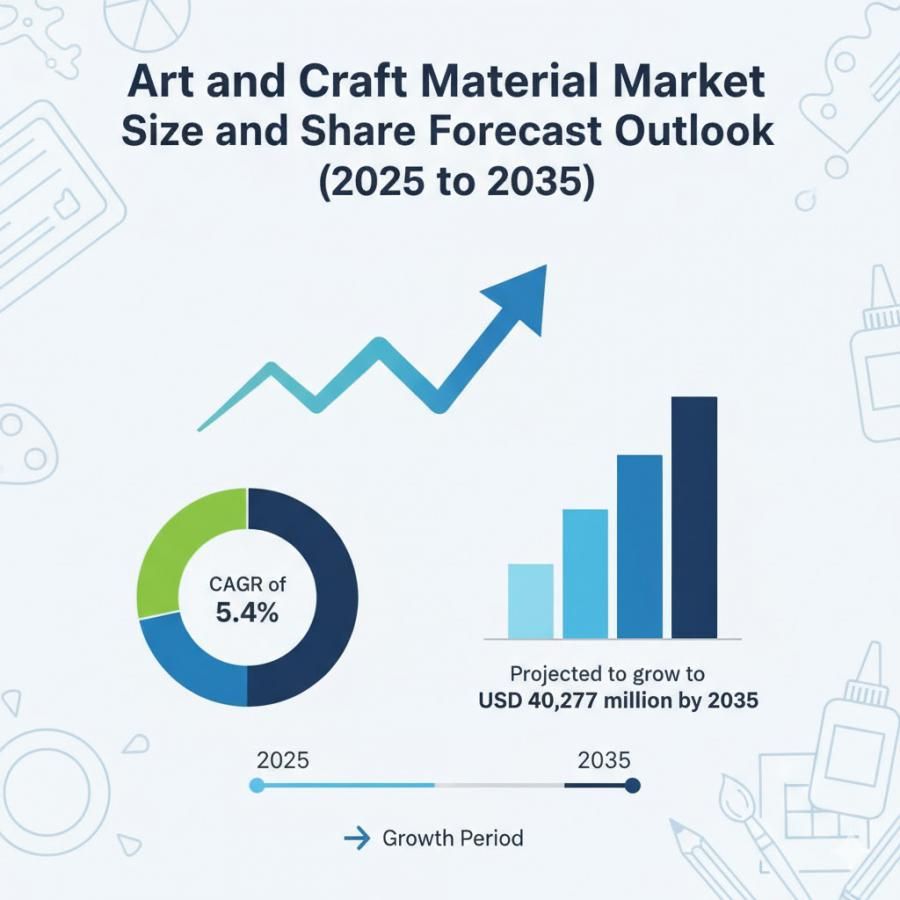 Art and Craft Material Market Size and Share Forecast Outlook (2025 to 2035)

CAGR of 5.4%

Projected to grow to USD 40,277 million by 2035

2025

2035

Growth Period